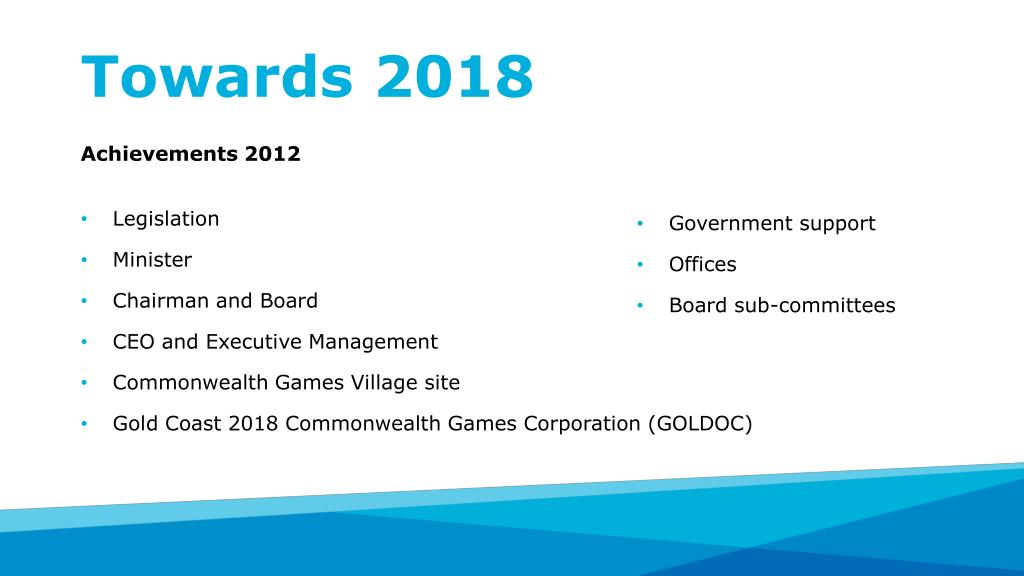 Towards 2018

Achievements 2012

• Legislation
• Minister
• Chairman and Board
• CEO and Executive Management
• Commonwealth Games Village site
• Gold Coast 2018 Commonwealth Games Corporation (GOLDOC)

• Government support
• Offices
• Board sub-committees